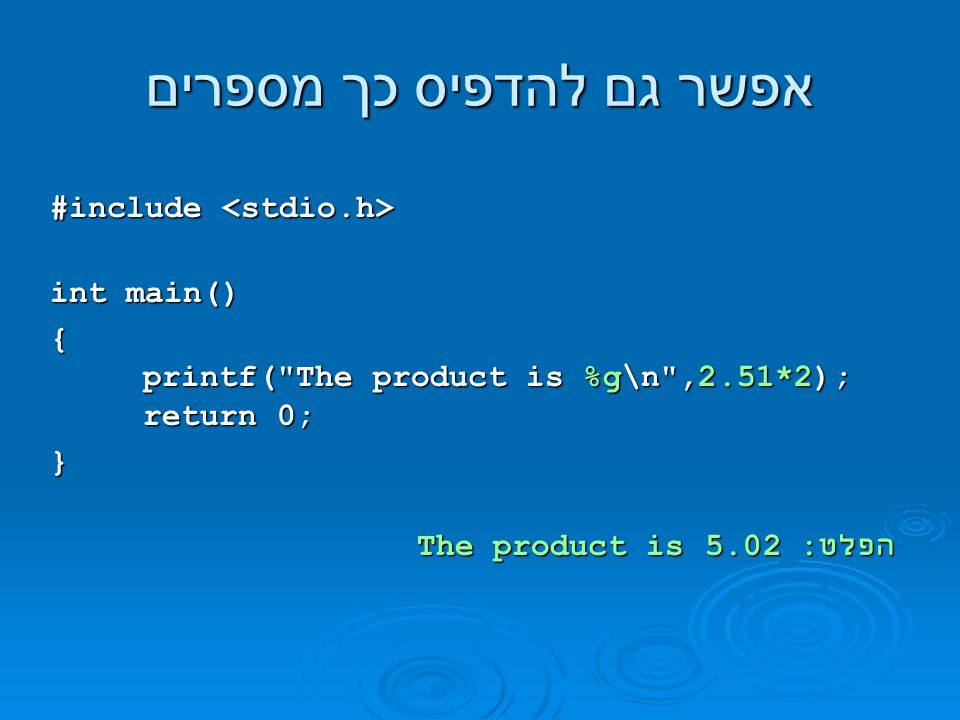 אפשר גם להדפיס כך מספרים

#include <stdio.h>

int main()
{
printf("The product is %g\n",2.51*2);
return 0;
}

הפלט: The product is 5.02